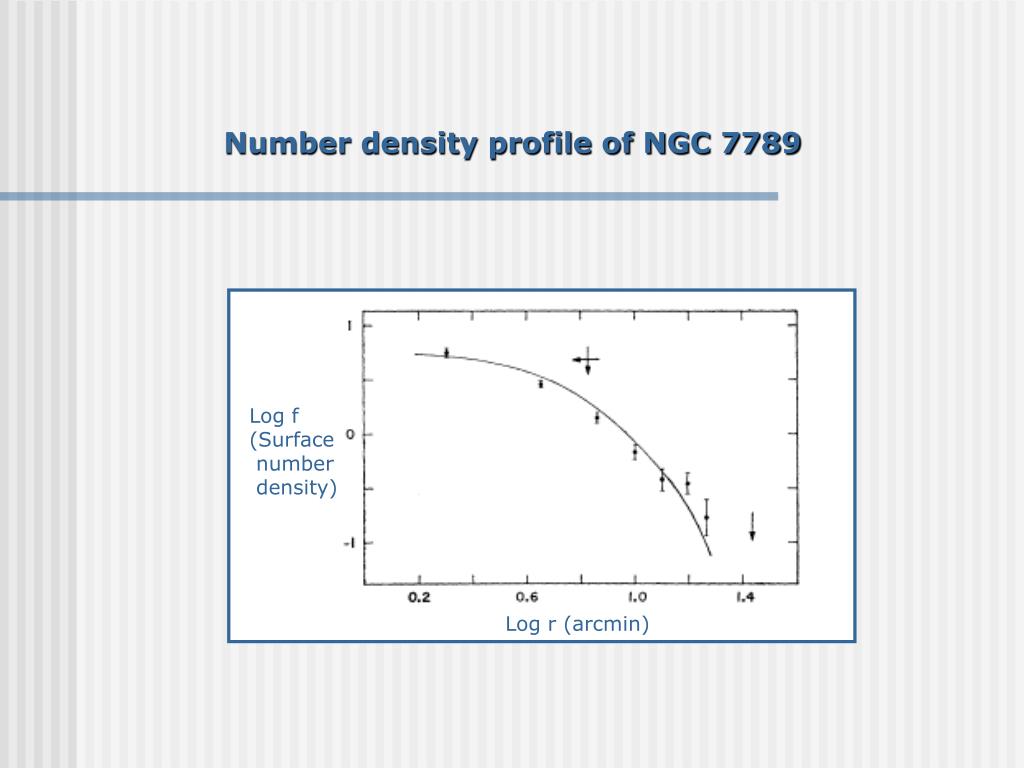 Number density profile of NGC 7789

Log f (Surface number density)

1

0

-1

0.2

0.6

1.0

1.4

Log r (arcmin)